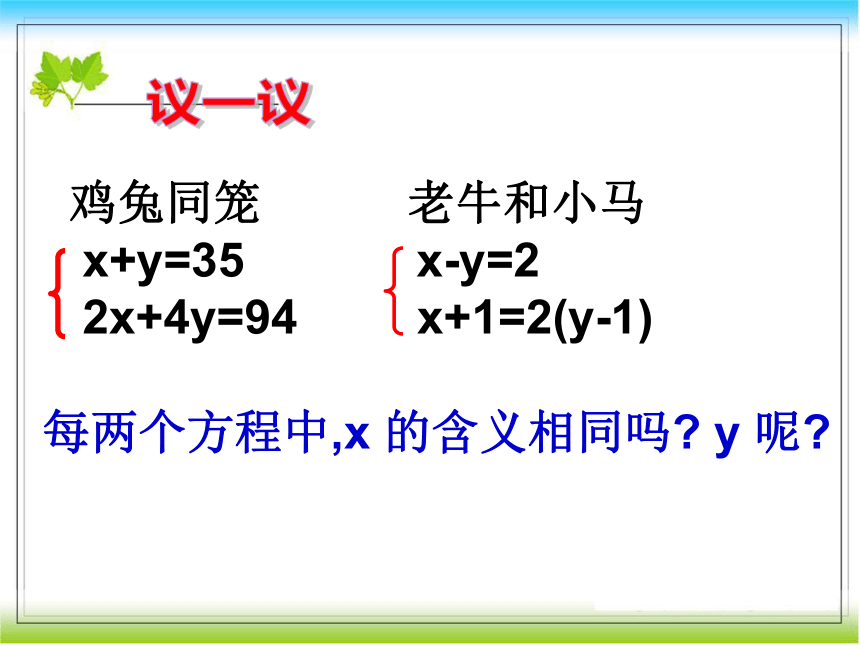 议一议

鸡兔同笼

$\begin{cases} x+y=35 \\ 2x+4y=94 \end{cases}$

老牛和小马

$\begin{cases} x-y=2 \\ x+1=2(y-1) \end{cases}$

每两个方程中,x 的含义相同吗? y 呢?